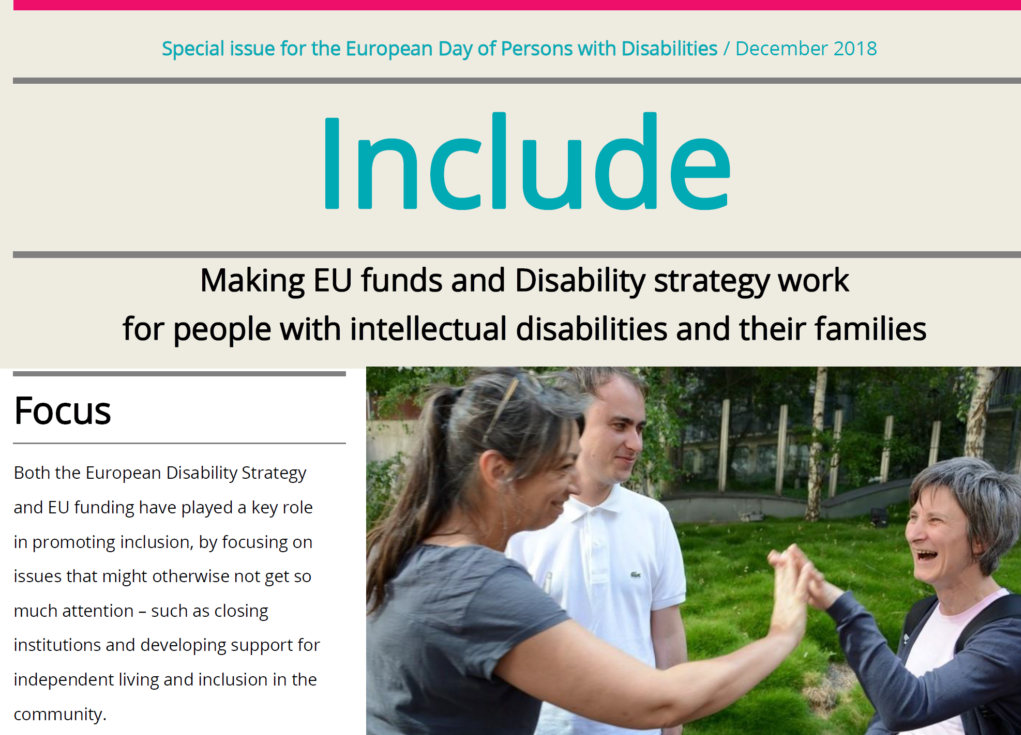 Special issue for the European Day of Persons with Disabilities / December 2018

Include

Making EU funds and Disability strategy work for people with intellectual disabilities and their families

Focus

Both the European Disability Strategy and EU funding have played a key role in promoting inclusion, by focusing on issues that might otherwise not get so much attention – such as closing institutions and developing support for independent living and inclusion in the community.